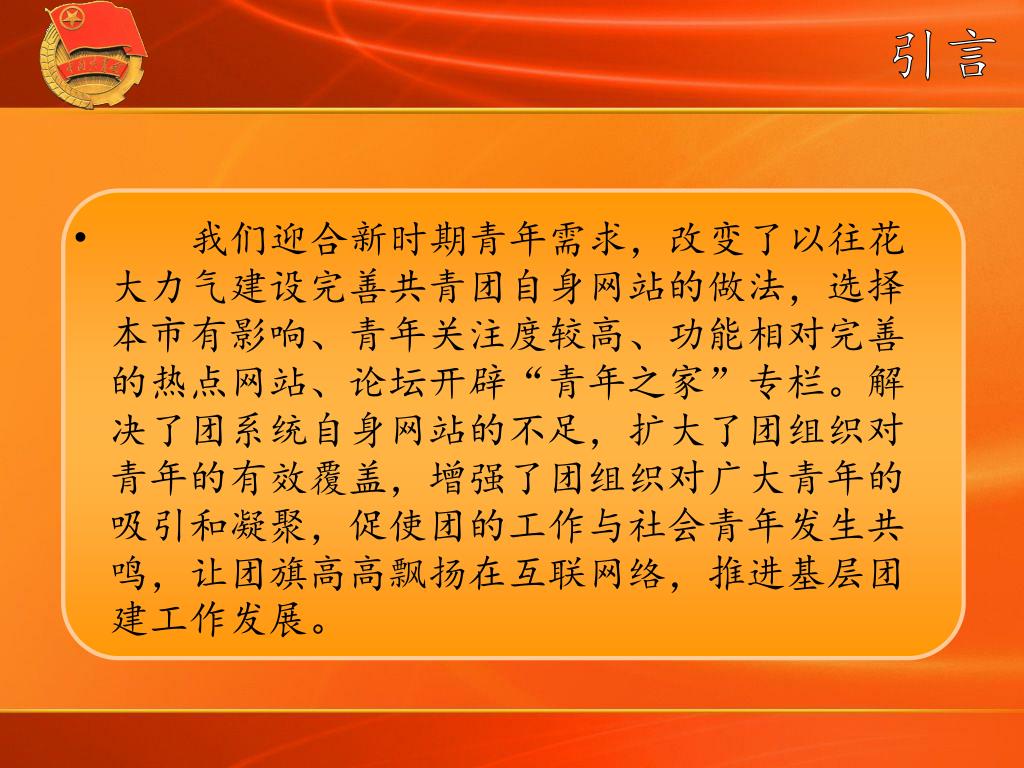 引言

• 我们迎合新时期青年需求，改变了以往花大力气建设完善共青团自身网站的做法，选择本市有影响、青年关注度较高、功能相对完善的热点网站、论坛开辟“青年之家”专栏。解决了团系统自身网站的不足，扩大了团组织对青年的有效覆盖，增强了团组织对广大青年的吸引和凝聚，促使团的工作与社会青年发生共鸣，让团旗高高飘扬在互联网络，推进基层团建工作发展。